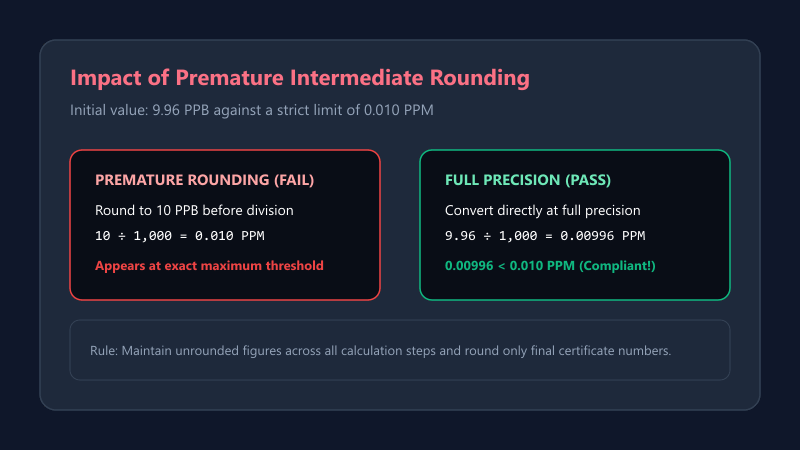 Impact of Premature Intermediate Rounding

Initial value: 9.96 PPB against a strict limit of 0.010 PPM

PREMATURE ROUNDING (FAIL)

Round to 10 PPB before division

10 ÷ 1,000 = 0.010 PPM

Appears at exact maximum threshold

FULL PRECISION (PASS)

Convert directly at full precision

9.96 ÷ 1,000 = 0.00996 PPM

0.00996 < 0.010 PPM (Compliant!)

Rule: Maintain unrounded figures across all calculation steps and round only final certificate numbers.